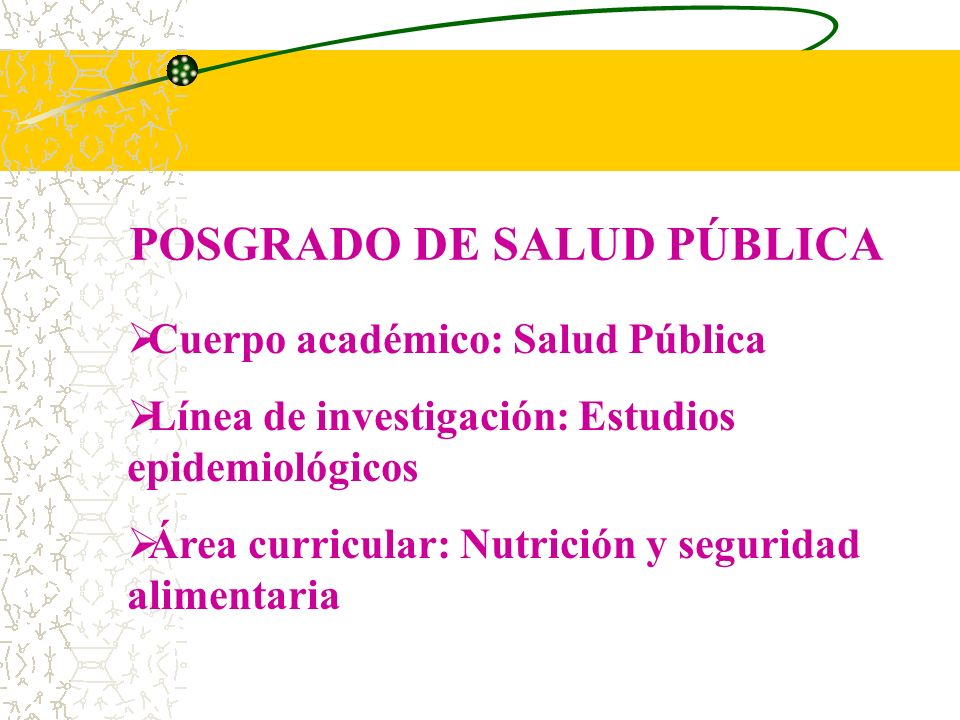 POSGRADO DE SALUD PÚBLICA

➢Cuerpo académico: Salud Pública

➢Línea de investigación: Estudios epidemiológicos

➢Área curricular: Nutrición y seguridad alimentaria